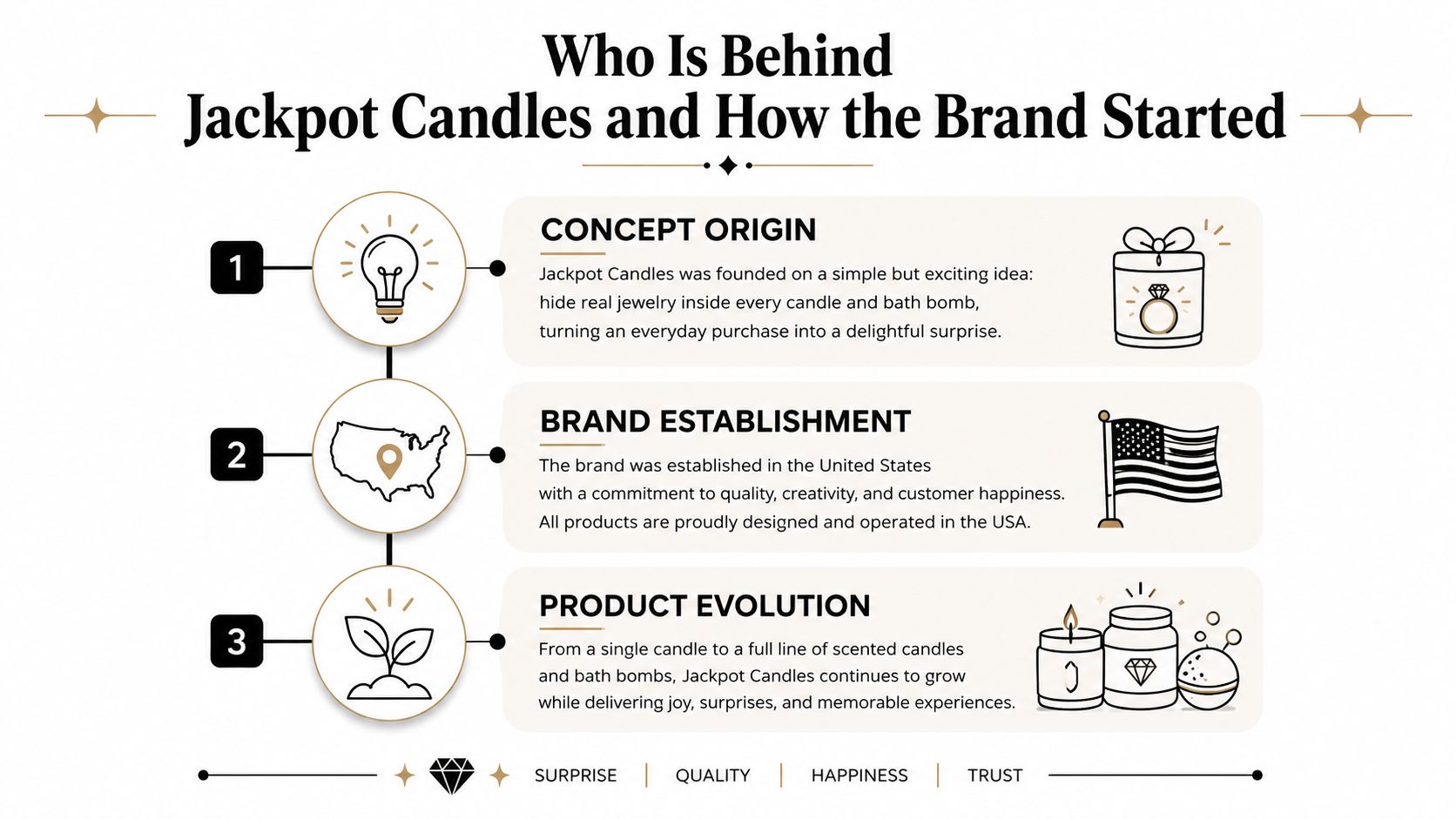 Who Is Behind
Jackpot Candles and How the Brand Started

1

CONCEPT ORIGIN

Jackpot Candles was founded on a simple but exciting idea: hide real jewelry inside every candle and bath bomb, turning an everyday purchase into a delightful surprise.

2

BRAND ESTABLISHMENT

The brand was established in the United States with a commitment to quality, creativity, and customer happiness. All products are proudly designed and operated in the USA.

3

PRODUCT EVOLUTION

From a single candle to a full line of scented candles and bath bombs, Jackpot Candles continues to grow while delivering joy, surprises, and memorable experiences.

SURPRISE | QUALITY | HAPPINESS | TRUST